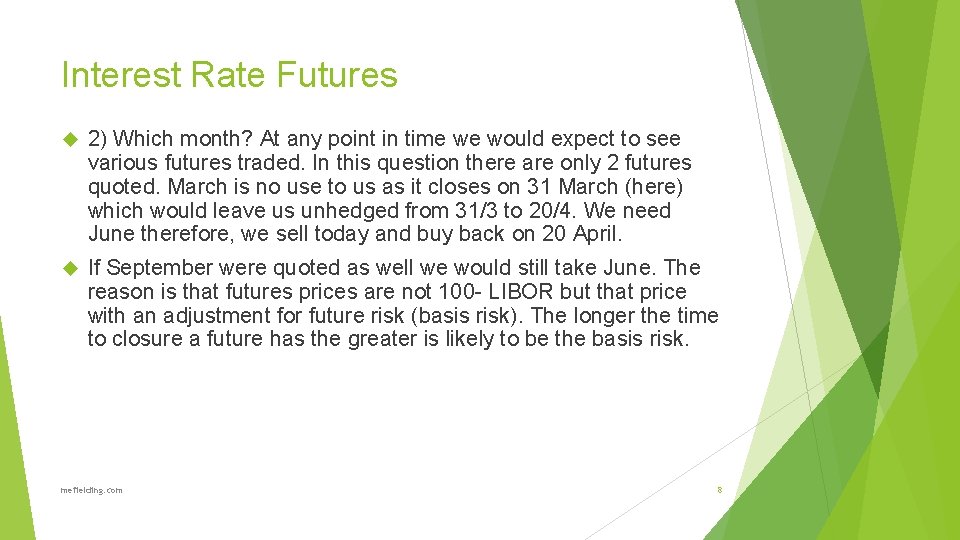 Interest Rate Futures

2) Which month? At any point in time we would expect to see various futures traded. In this question there are only 2 futures quoted. March is no use to us as it closes on 31 March (here) which would leave us unhedged from 31/3 to 20/4. We need June therefore, we sell today and buy back on 20 April.

If September were quoted as well we would still take June. The reason is that futures prices are not 100- LIBOR but that price with an adjustment for future risk (basis risk). The longer the time to closure a future has the greater is likely to be the basis risk.

mefielding.com

8